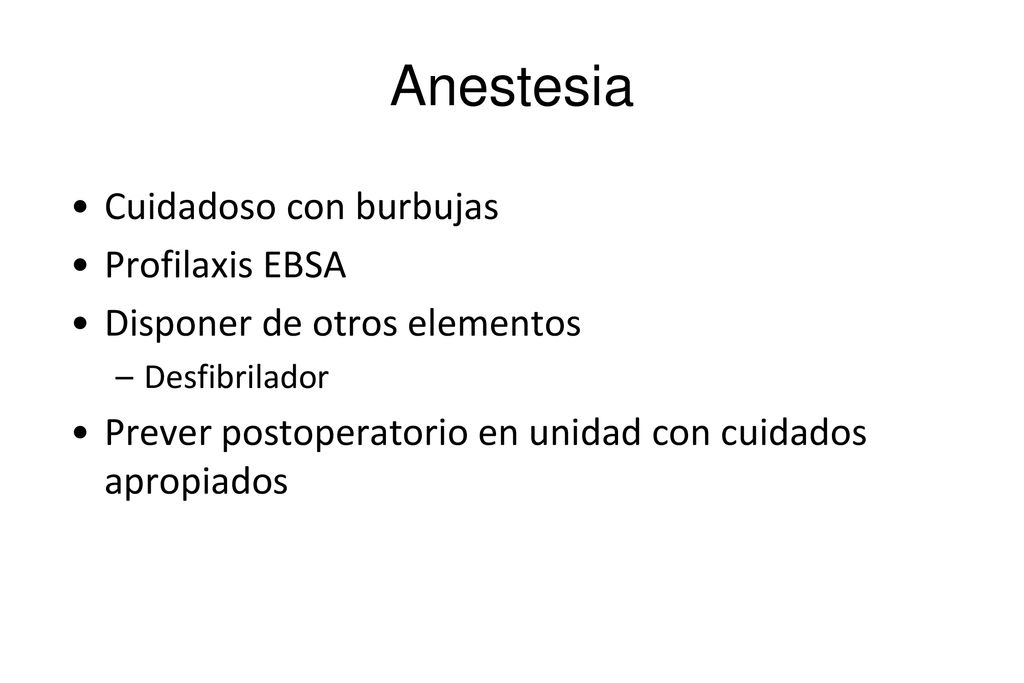 Anestesia

• Cuidadoso con burbujas
• Profilaxis EBSA
• Disponer de otros elementos
  – Desfibrilador
• Prever postoperatorio en unidad con cuidados apropiados